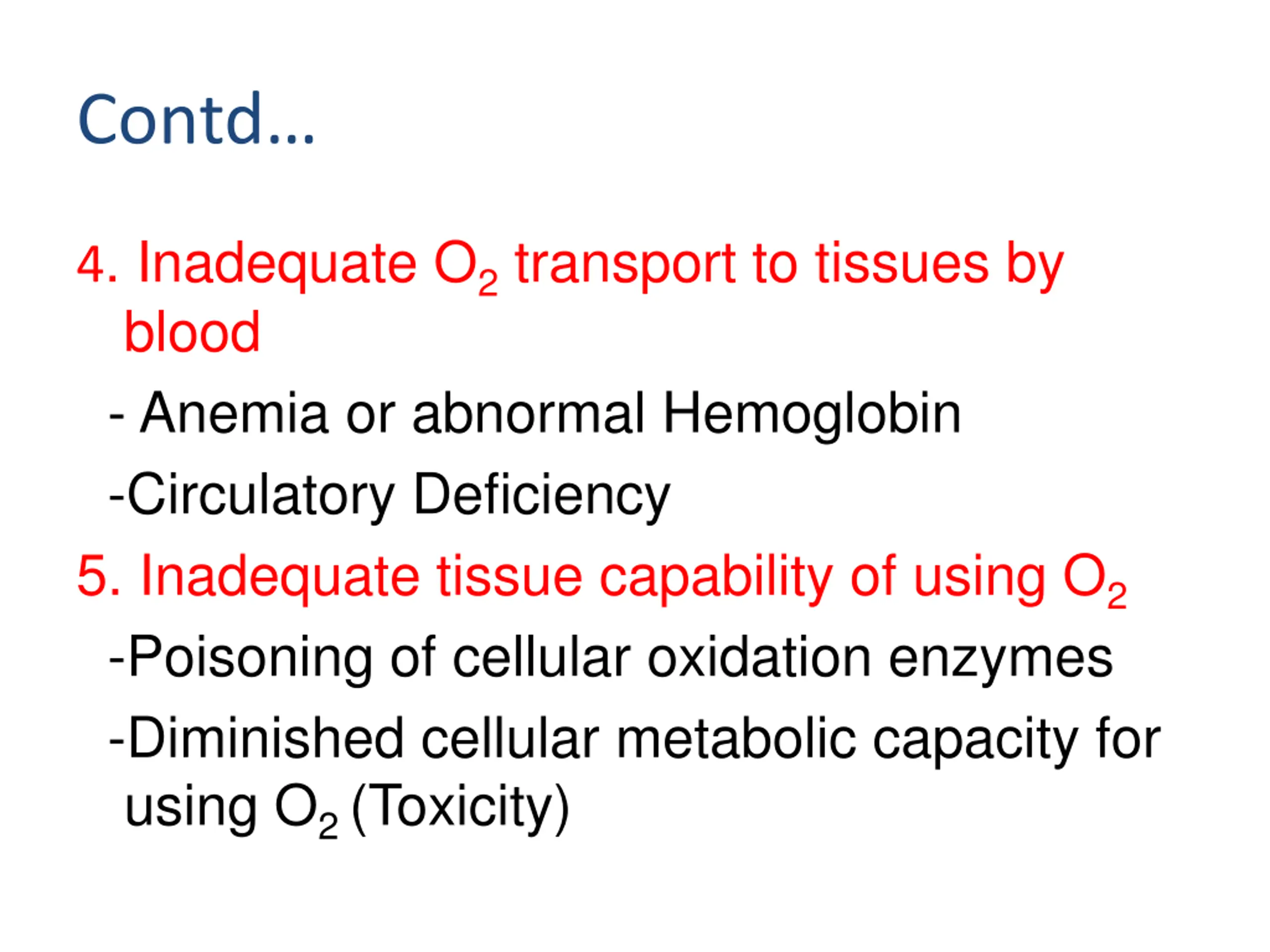 Contd…

4. Inadequate $O_2$ transport to tissues by blood

- Anemia or abnormal Hemoglobin

-Circulatory Deficiency

5. Inadequate tissue capability of using $O_2$

-Poisoning of cellular oxidation enzymes

-Diminished cellular metabolic capacity for using $O_2$ (Toxicity)